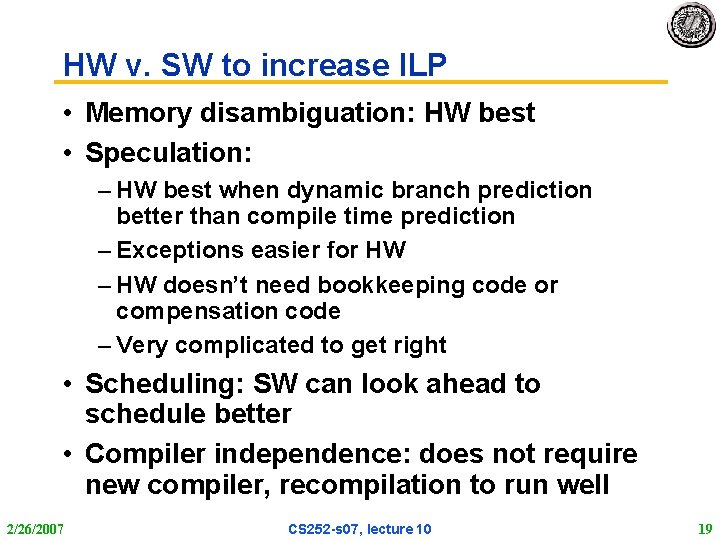 HW v. SW to increase ILP

• Memory disambiguation: HW best
• Speculation:
– HW best when dynamic branch prediction better than compile time prediction
– Exceptions easier for HW
– HW doesn't need bookkeeping code or compensation code
– Very complicated to get right
• Scheduling: SW can look ahead to schedule better
• Compiler independence: does not require new compiler, recompilation to run well

2/26/2007 CS252-s07, lecture 10 19